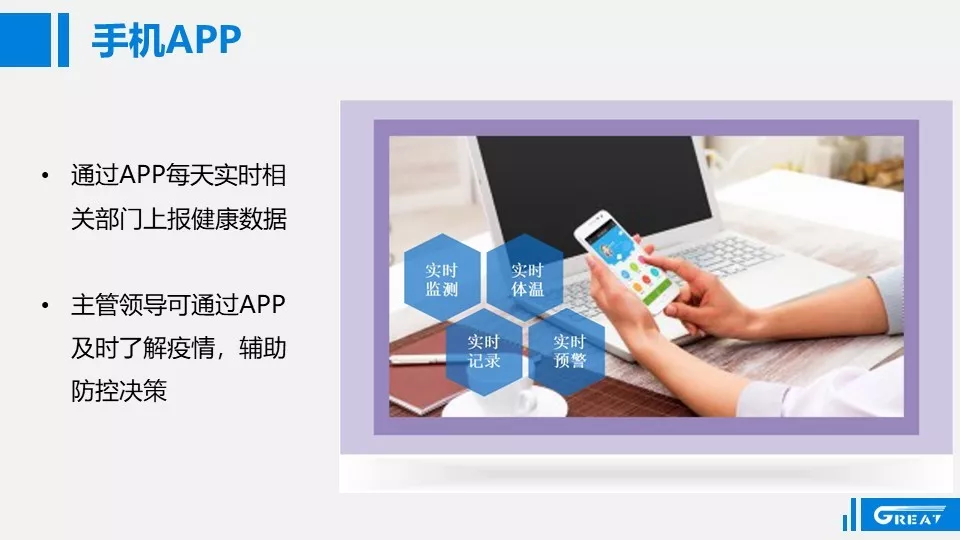 手机APP

• 通过APP每天实时相关部门上报健康数据

• 主管领导可通过APP及时了解疫情，辅助防控决策

实时监测

实时体温

实时记录

实时预警

GREAT